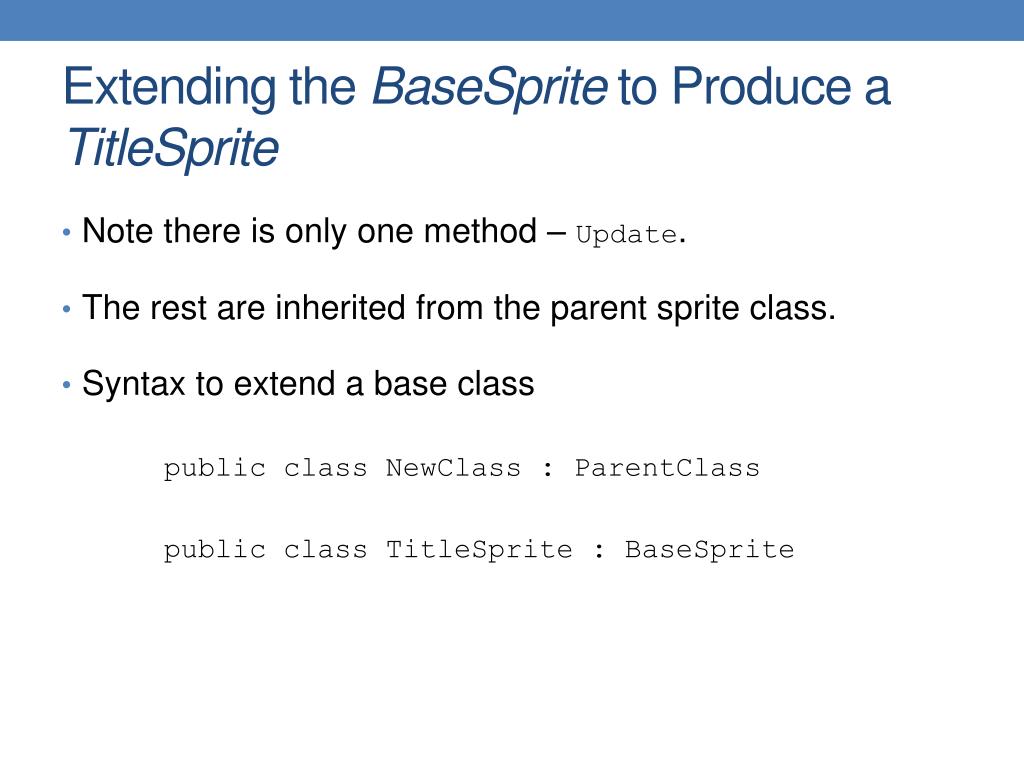 Extending the BaseSprite to Produce a TitleSprite

• Note there is only one method – Update.

• The rest are inherited from the parent sprite class.

• Syntax to extend a base class

public class NewClass : ParentClass

public class TitleSprite : BaseSprite